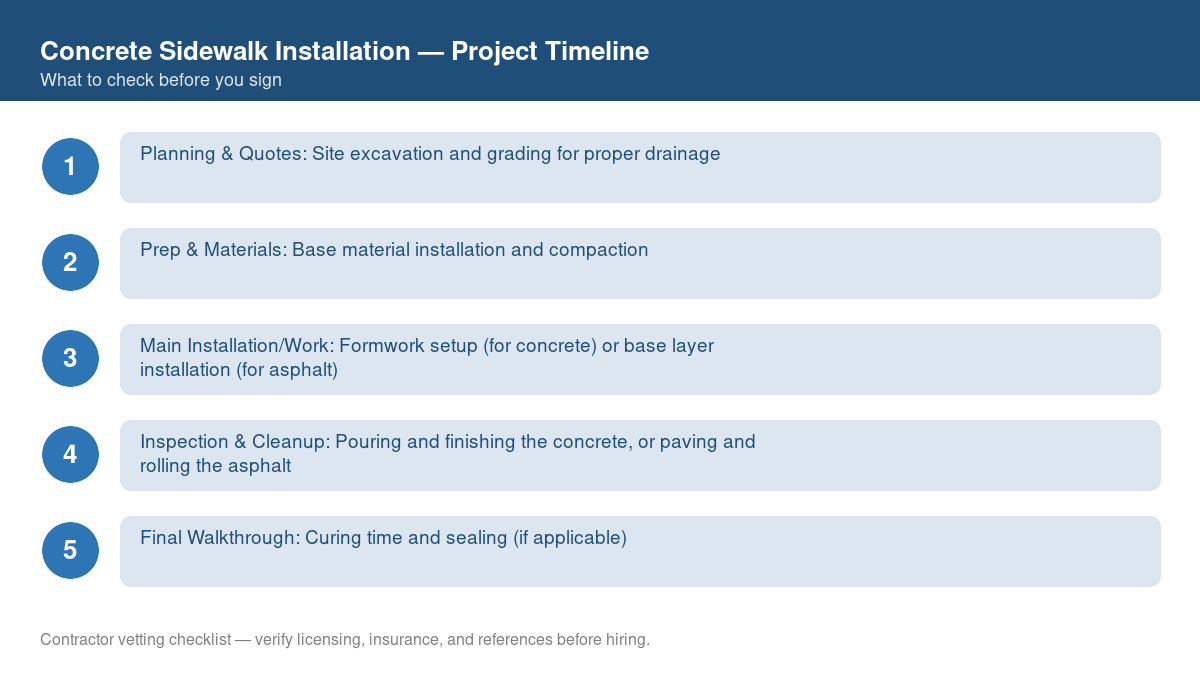 Concrete Sidewalk Installation — Project Timeline
What to check before you sign

1

Planning & Quotes: Site excavation and grading for proper drainage

2

Prep & Materials: Base material installation and compaction

3

Main Installation/Work: Formwork setup (for concrete) or base layer installation (for asphalt)

4

Inspection & Cleanup: Pouring and finishing the concrete, or paving and rolling the asphalt

5

Final Walkthrough: Curing time and sealing (if applicable)

Contractor vetting checklist — verify licensing, insurance, and references before hiring.